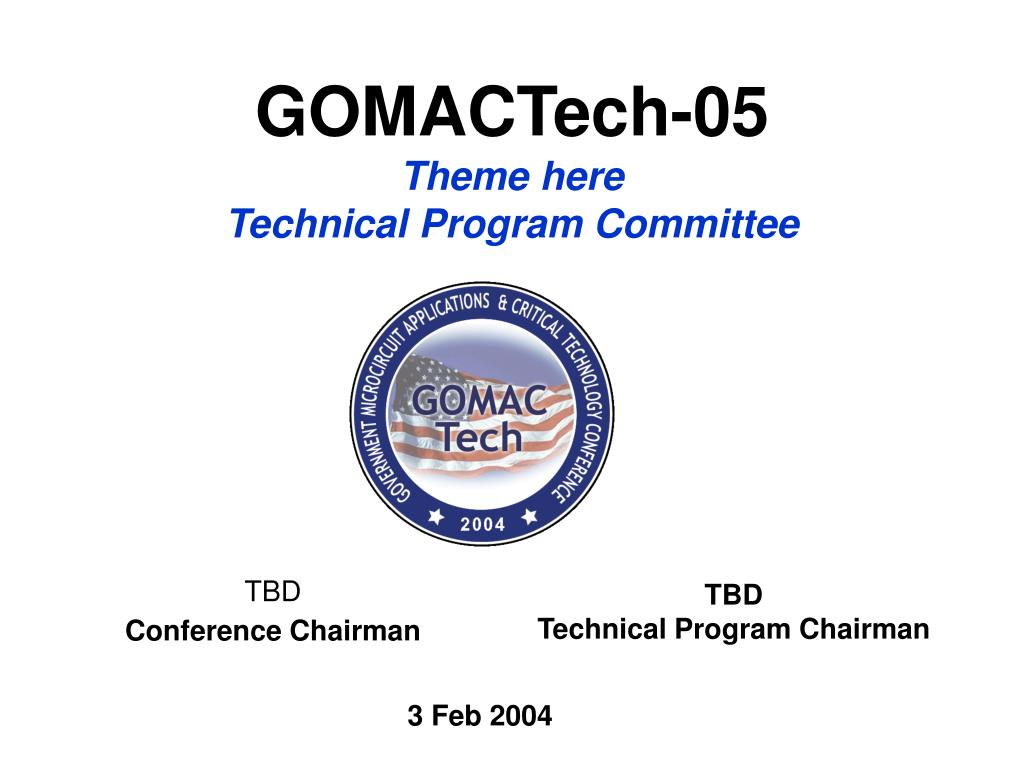 GOMACTech-05

Theme here
Technical Program Committee

GOVERNMENT MICROCIRCUIT APPLICATIONS & CRITICAL TECHNOLOGY CONFERENCE

GOMAC Tech

2004

TBD
Conference Chairman

TBD
Technical Program Chairman

3 Feb 2004